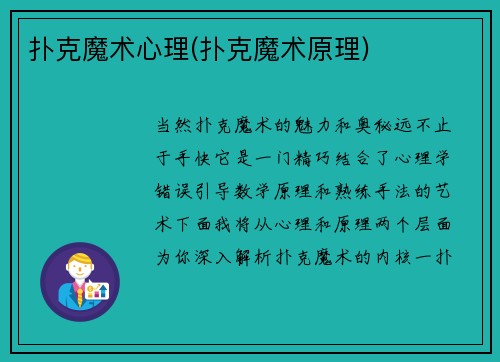 扑克魔术心理(扑克魔术原理)

当然扑克魔术的魅力和奥秘远不止于手快它是一门精巧结合了心理学错误引导数学原理和熟练手法的艺术下面我将从心理和原理两个层面为你深入解析扑克魔术的内核一扑